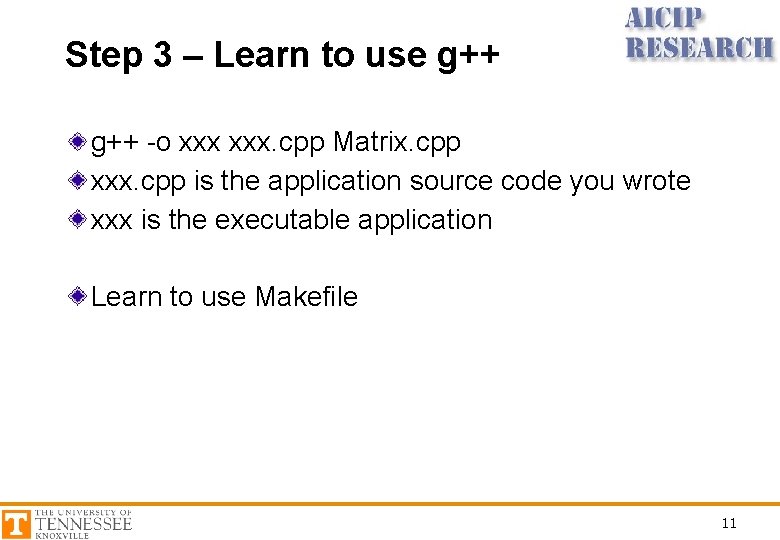 AICIP RESEARCH

Step 3 – Learn to use g++

g++ -o xxx xxx.cpp Matrix.cpp

xxx.cpp is the application source code you wrote

xxx is the executable application

Learn to use Makefile

T THE UNIVERSITY OF TENNESSEE KNOXVILLE

11